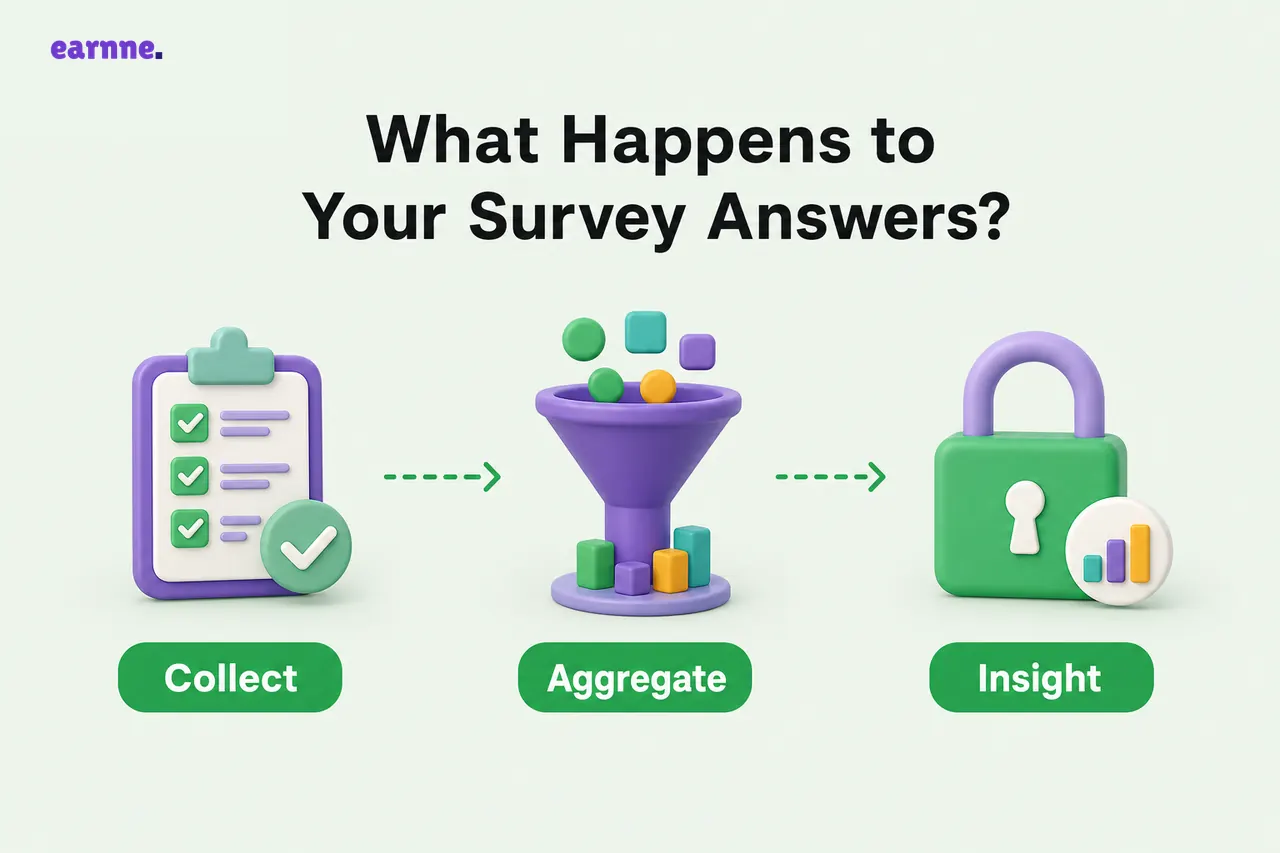 earnne.

What Happens to Your Survey Answers?

Collect

Aggregate

Insight